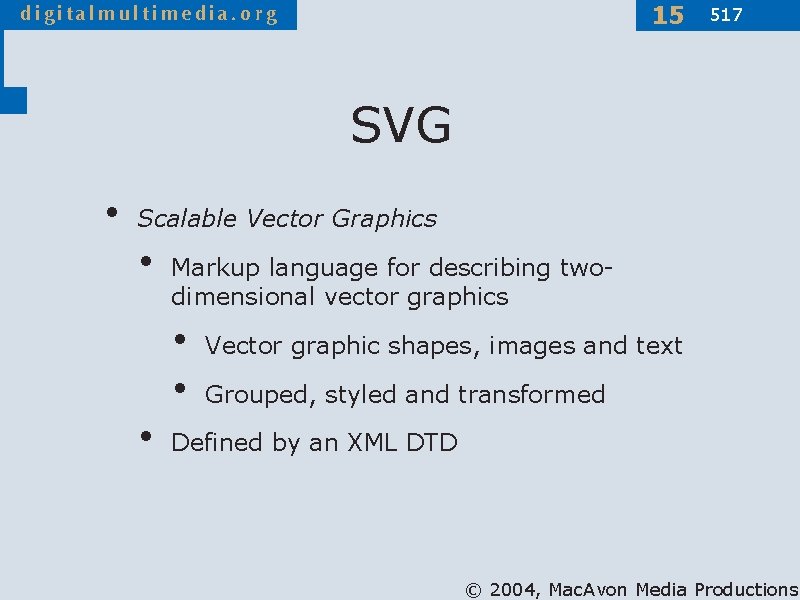 digitalmultimedia.org

15 517

SVG

• Scalable Vector Graphics

• Markup language for describing two-dimensional vector graphics

• Vector graphic shapes, images and text

• Grouped, styled and transformed

• Defined by an XML DTD

© 2004, MacAvon Media Productions